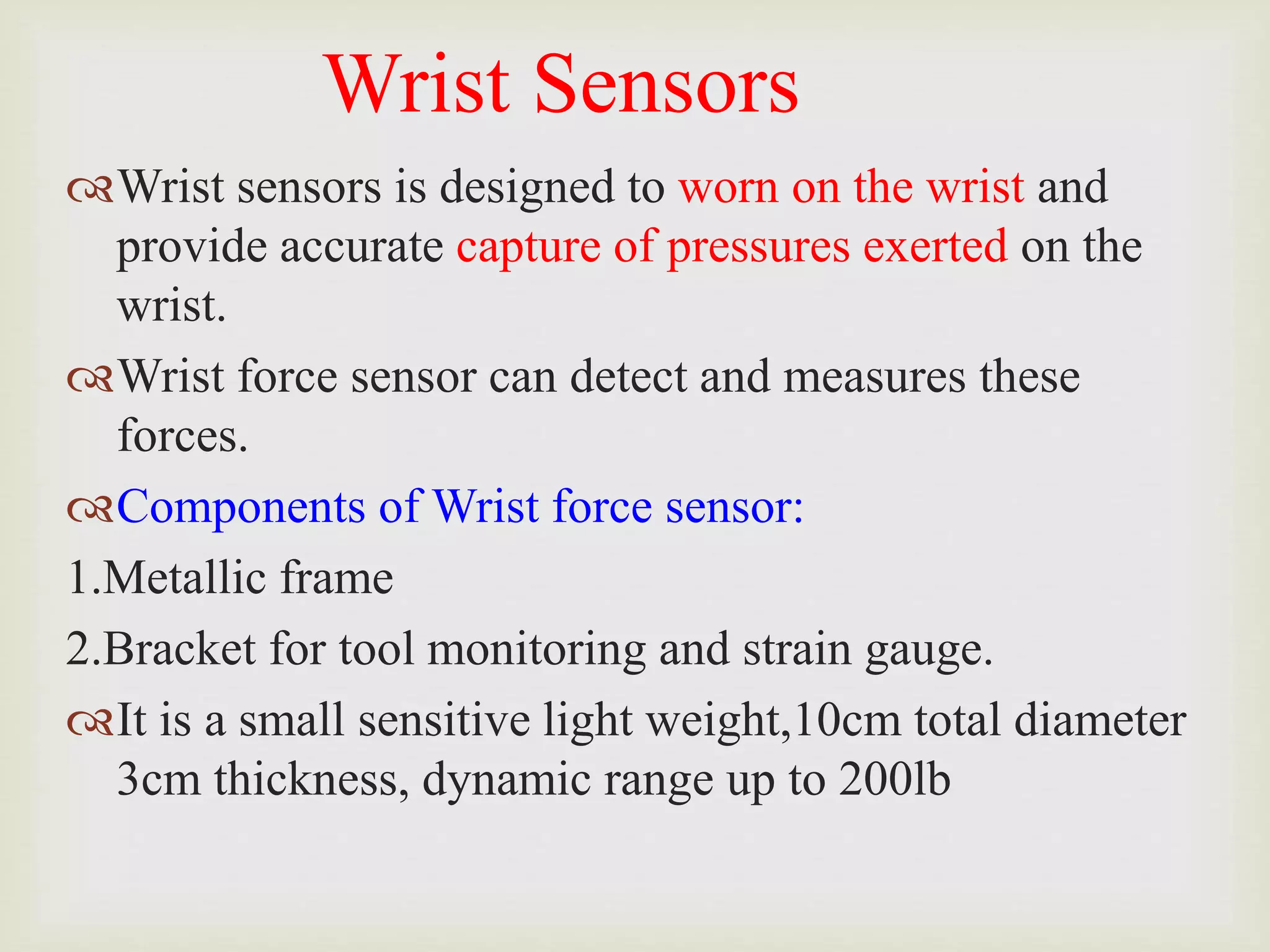 Wrist Sensors

Wrist sensors is designed to worn on the wrist and provide accurate capture of pressures exerted on the wrist.

Wrist force sensor can detect and measures these forces.

Components of Wrist force sensor:

1.Metallic frame

2.Bracket for tool monitoring and strain gauge.

It is a small sensitive light weight,10cm total diameter 3cm thickness, dynamic range up to 200lb